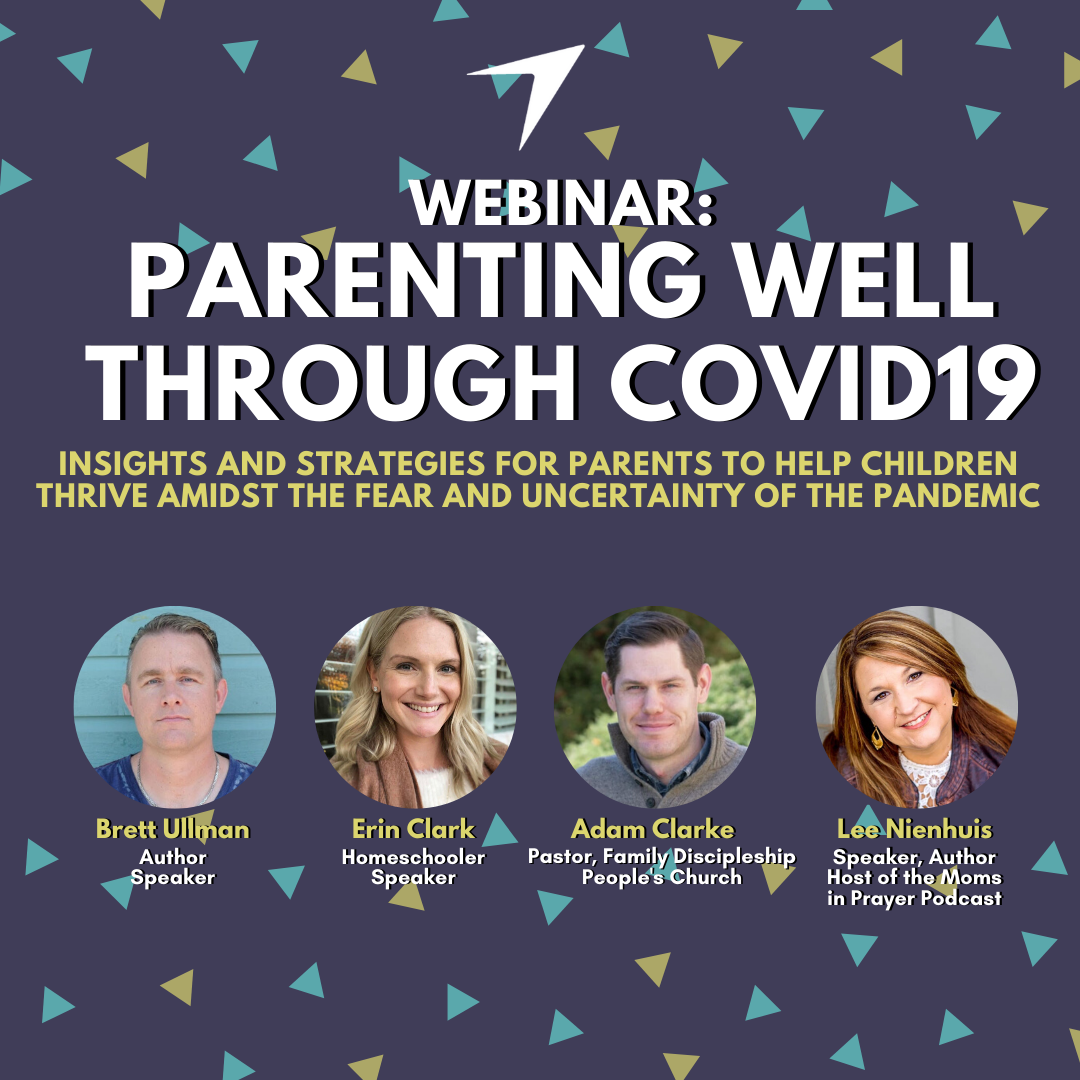 WEBINAR:
PARENTING WELL THROUGH COVID19

INSIGHTS AND STRATEGIES FOR PARENTS TO HELP CHILDREN THRIVE AMIDST THE FEAR AND UNCERTAINTY OF THE PANDEMIC

Brett Ullman
Author
Speaker

Erin Clark
Homeschooler
Speaker

Adam Clarke
Pastor, Family Discipleship
People's Church

Lee Nienhuis
Speaker, Author
Host of the Moms in Prayer Podcast